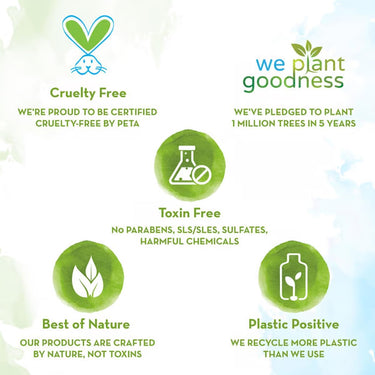 Cruelty Free

WE'RE PROUD TO BE CERTIFIED CRUELTY-FREE BY PETA

we plant goodness

WE'VE PLEDGED TO PLANT 1 MILLION TREES IN 5 YEARS

Toxin Free

No PARABENS, SLS/SLES, SULFATES, HARMFUL CHEMICALS

Best of Nature

OUR PRODUCTS ARE CRAFTED BY NATURE, NOT TOXINS

Plastic Positive

WE RECYCLE MORE PLASTIC THAN WE USE